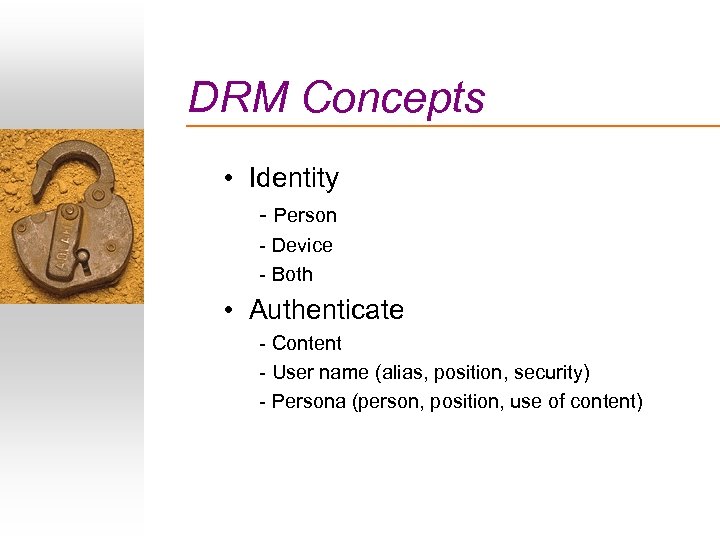 DRM Concepts

• Identity
- Person
- Device
- Both

• Authenticate
- Content
- User name (alias, position, security)
- Persona (person, position, use of content)